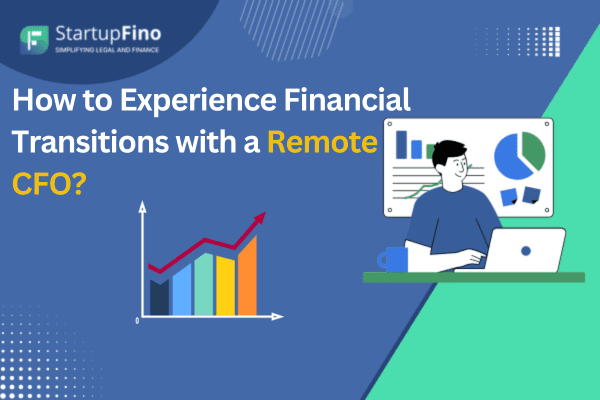 StartupFino
SIMPLIFYING LEGAL AND FINANCE

How to Experience Financial Transitions with a Remote CFO?

0